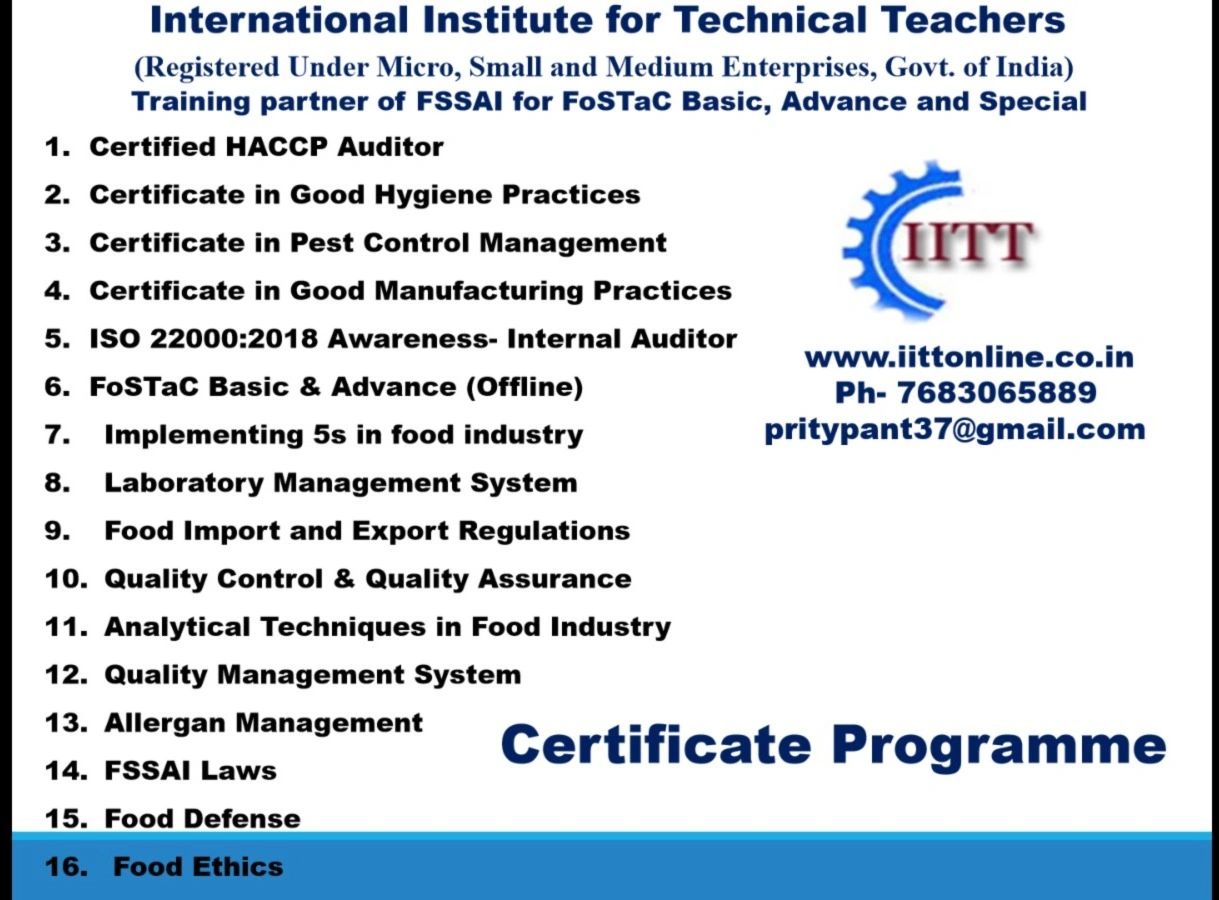 International Institute for Technical Teachers
(Registered Under Micro, Small and Medium Enterprises, Govt. of India)
Training partner of FSSAI for FoSTaC Basic, Advance and Special

1. Certified HACCP Auditor
2. Certificate in Good Hygiene Practices
3. Certificate in Pest Control Management
4. Certificate in Good Manufacturing Practices
5. ISO 22000:2018 Awareness- Internal Auditor
6. FoSTaC Basic & Advance (Offline)
7. Implementing 5s in food industry
8. Laboratory Management System
9. Food Import and Export Regulations
10. Quality Control & Quality Assurance
11. Analytical Techniques in Food Industry
12. Quality Management System
13. Allergan Management
14. FSSAI Laws
15. Food Defense
16. Food Ethics

IITT

www.iittonline.co.in
Ph- 7683065889
pritypant37@gmail.com

Certificate Programme